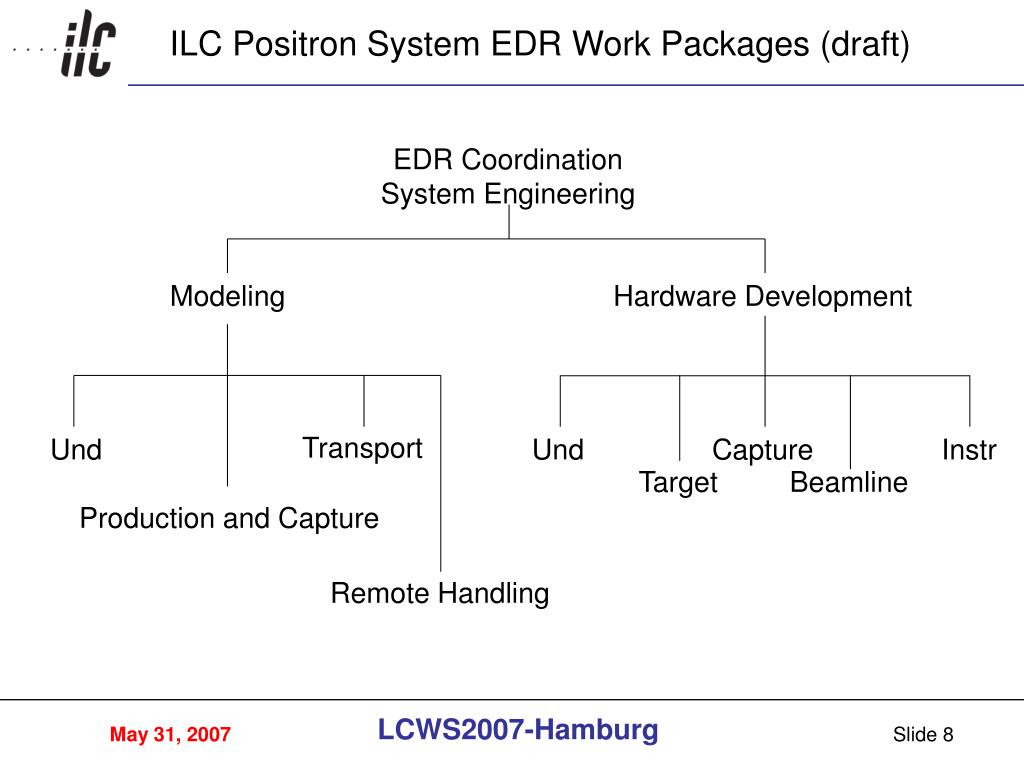 ilc

ILC Positron System EDR Work Packages (draft)

EDR Coordination
System Engineering

Modeling

Hardware Development

Und

Transport

Production and Capture

Remote Handling

Und

Target

Capture

Beamline

Instr

May 31, 2007

LCWS2007-Hamburg

Slide 8